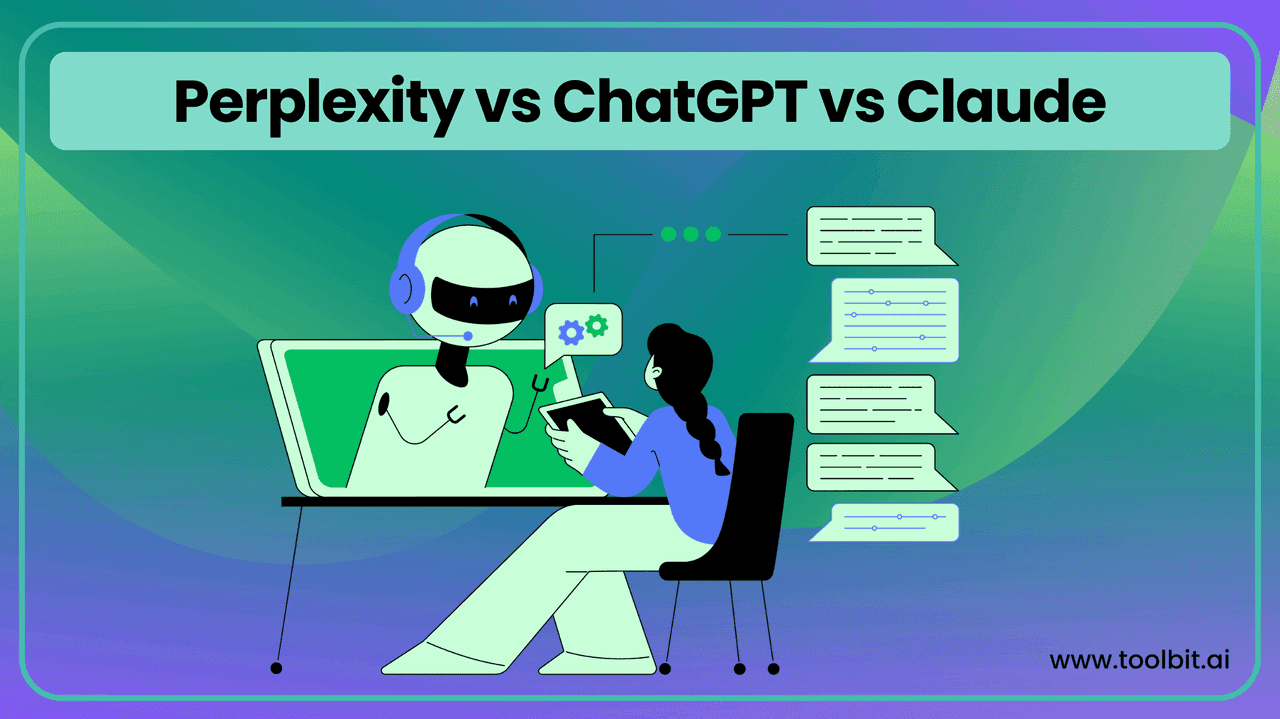 Perplexity vs ChatGPT vs Claude

www.toolbit.ai